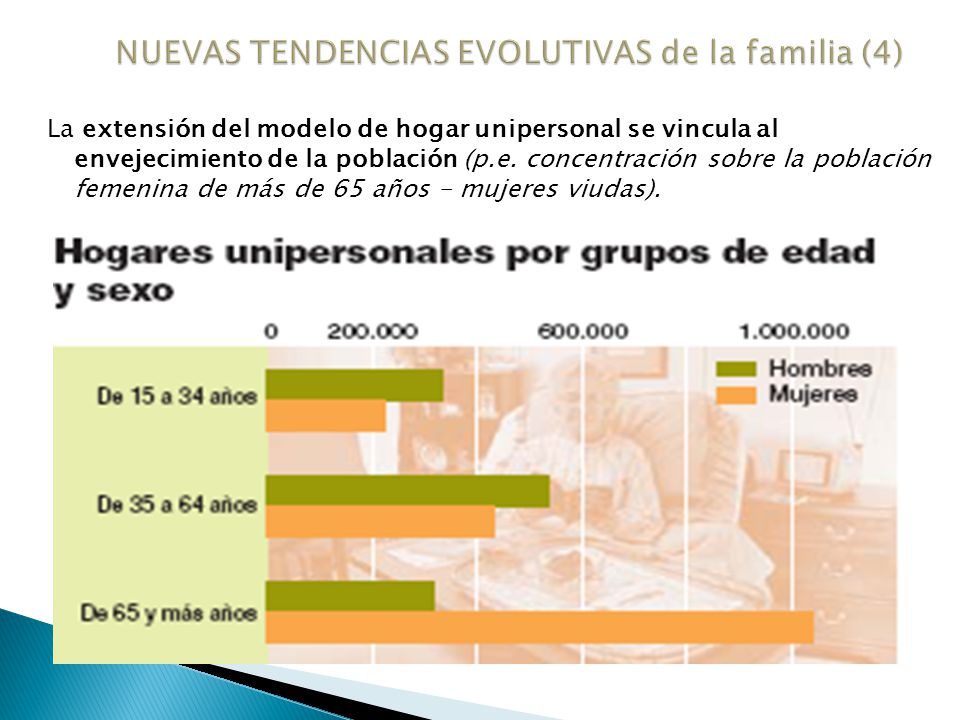 NUEVAS TENDENCIAS EVOLUTIVAS de la familia (4)

La extensión del modelo de hogar unipersonal se vincula al envejecimiento de la población (p.e. concentración sobre la población femenina de más de 65 años – mujeres viudas).

Hogares unipersonales por grupos de edad y sexo

0 200.000 600.000 1.000.000

Hombres
Mujeres

De 15 a 34 años

De 35 a 64 años

De 65 y más años